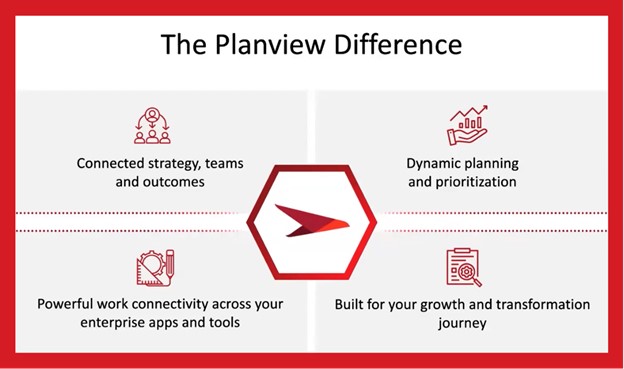 The Planview Difference

Connected strategy, teams and outcomes

Dynamic planning and prioritization

Powerful work connectivity across your enterprise apps and tools

Built for your growth and transformation journey